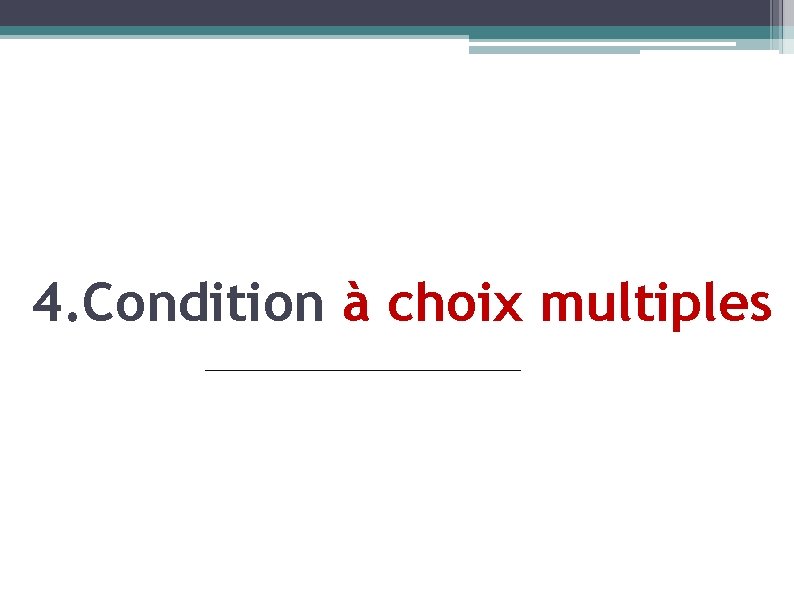 4.Condition à choix multiples